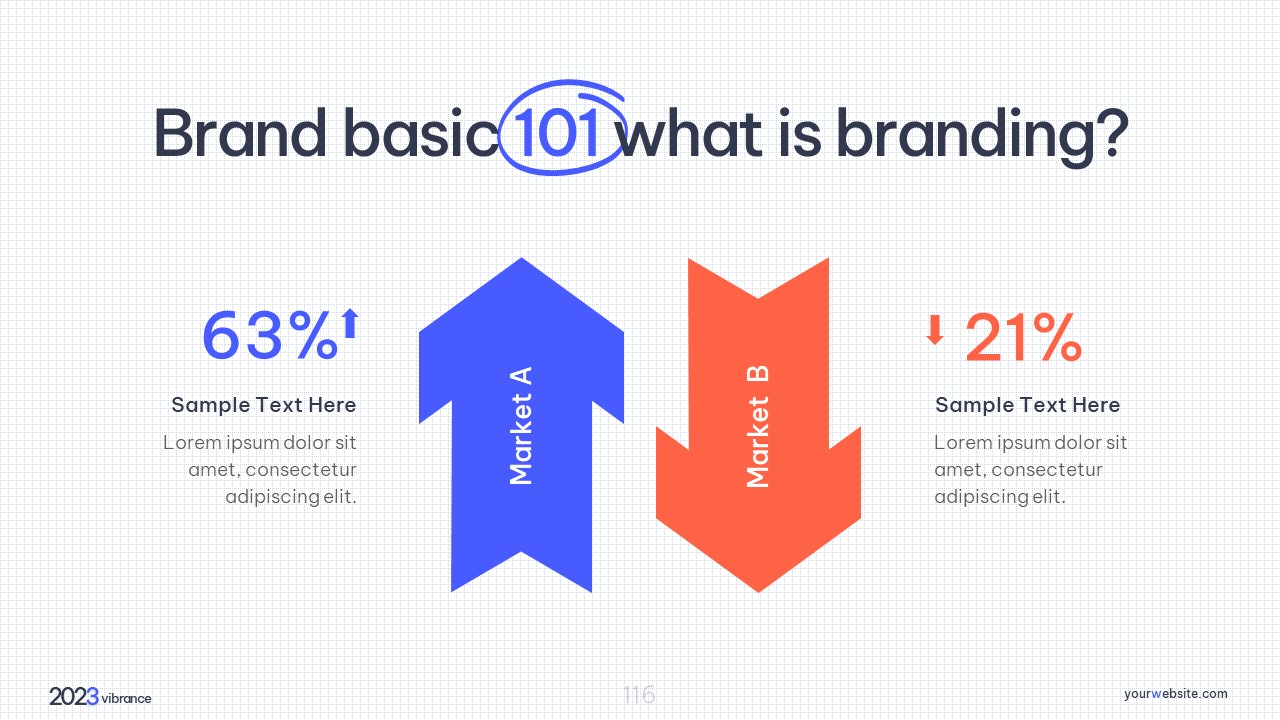 Brand basic 101 what is branding?

63%

Sample Text Here

Lorem ipsum dolor sit amet, consectetur adipiscing elit.

Market A

Market B

21%

Sample Text Here

Lorem ipsum dolor sit amet, consectetur adipiscing elit.

2023 vibrance

116

yourwebsite.com